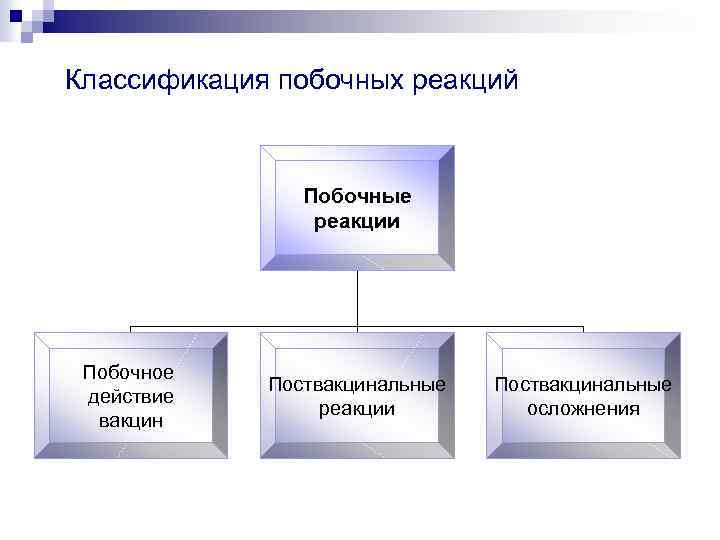 Классификация побочных реакций

Побочные реакции

Побочное действие вакцин

Поствакцинальные реакции

Поствакцинальные осложнения